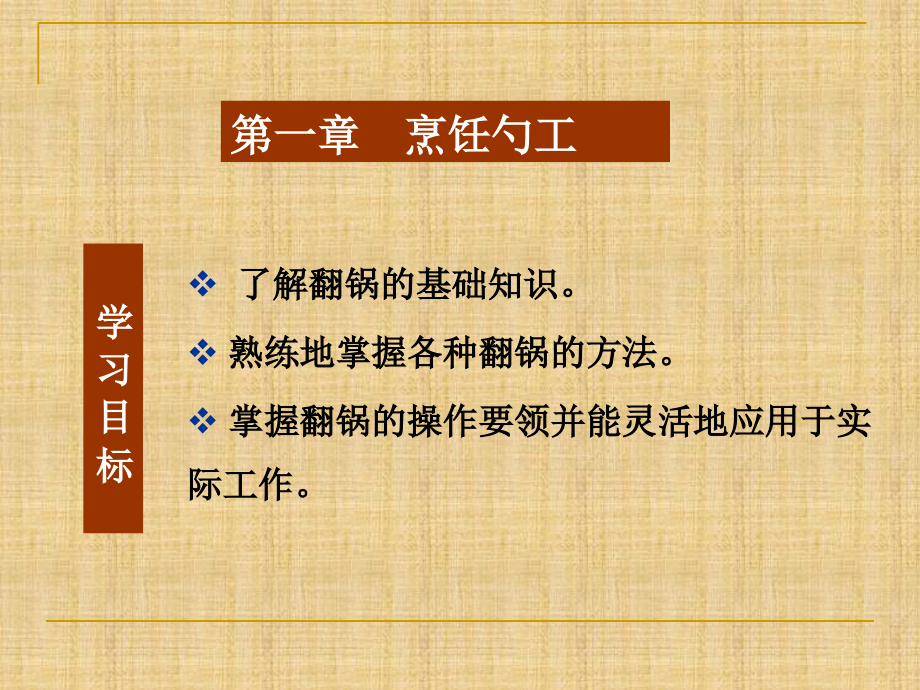 第一章　烹饪勺工

学习目标

❖ 了解翻锅的基础知识。

❖ 熟练地掌握各种翻锅的方法。

❖ 掌握翻锅的操作要领并能灵活地应用于实际工作。